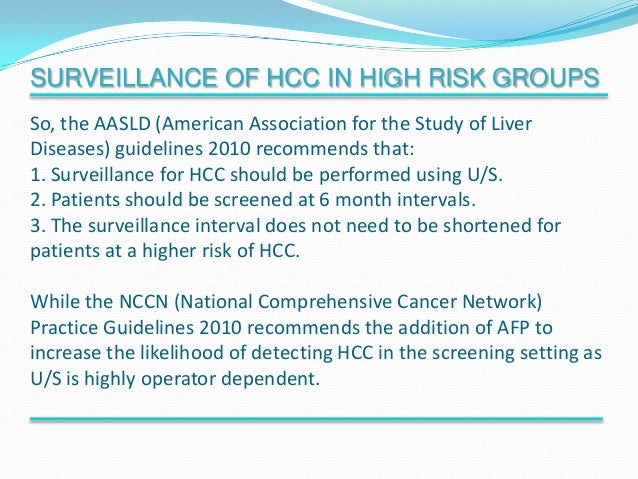 SURVEILLANCE OF HCC IN HIGH RISK GROUPS

So, the AASLD (American Association for the Study of Liver Diseases) guidelines 2010 recommends that:
1. Surveillance for HCC should be performed using U/S.
2. Patients should be screened at 6 month intervals.
3. The surveillance interval does not need to be shortened for patients at a higher risk of HCC.

While the NCCN (National Comprehensive Cancer Network) Practice Guidelines 2010 recommends the addition of AFP to increase the likelihood of detecting HCC in the screening setting as U/S is highly operator dependent.